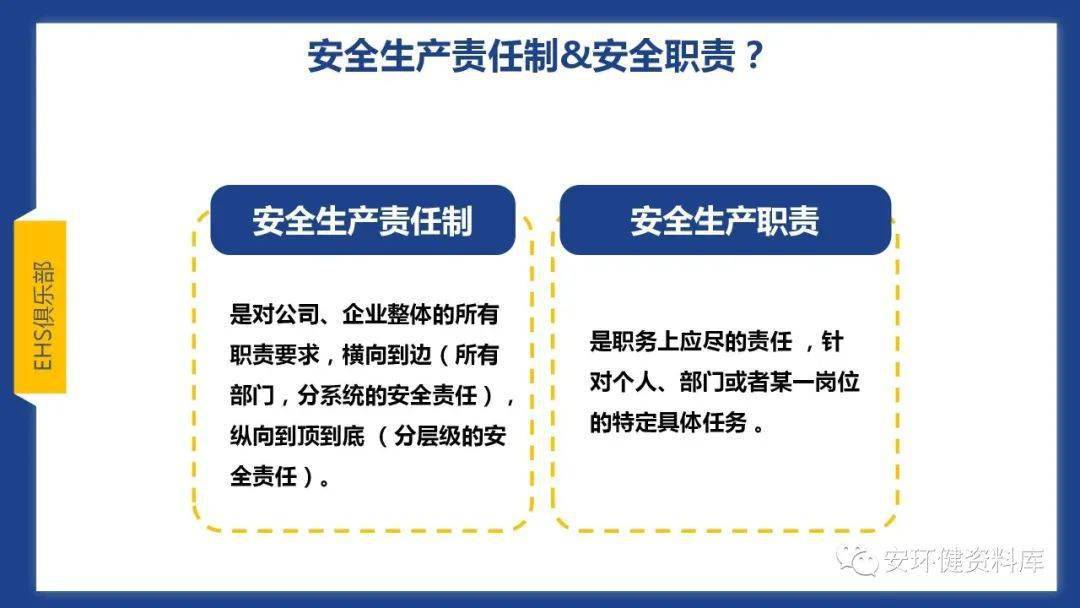 安全生产责任制&安全职责？

EHS俱乐部

安全生产责任制

是对公司、企业整体的所有职责要求，横向到边（所有部门，分系统的安全责任），纵向到顶到底（分层级的安全责任）。

安全生产职责

是职务上应尽的责任，针对个人、部门或者某一岗位的特定具体任务。

安环健资料库